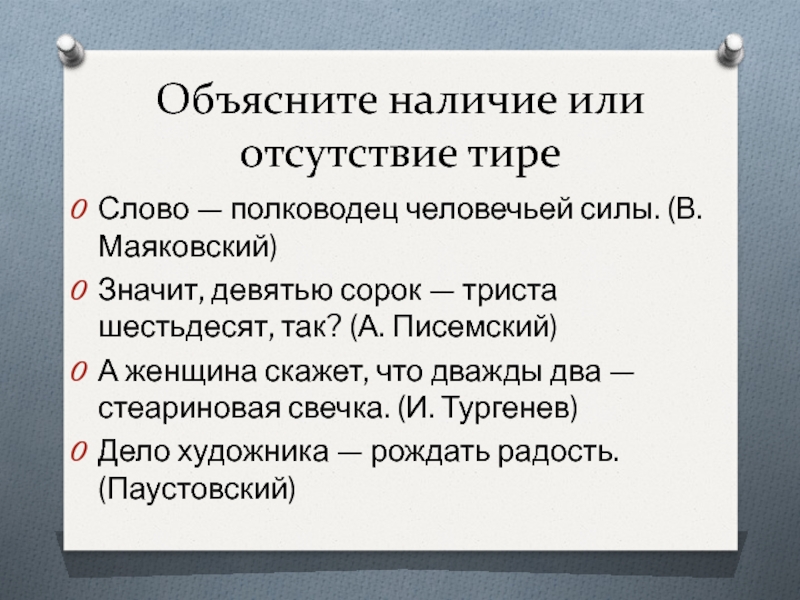 Объясните наличие или отсутствие тире

Слово — полководец человечьей силы. (В. Маяковский)

Значит, девятью сорок — триста шестьдесят, так? (А. Писемский)

А женщина скажет, что дважды два — стеариновая свечка. (И. Тургенев)

Дело художника — рождать радость. (Паустовский)